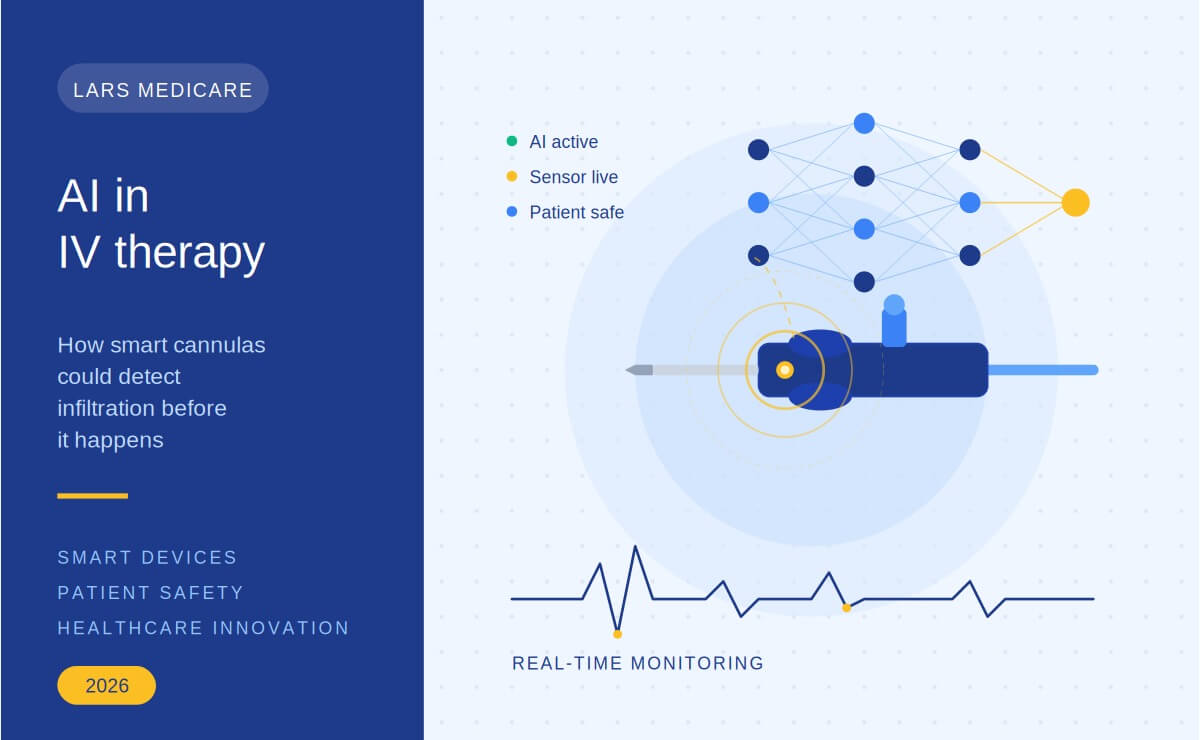 LARS MEDICARE

AI in
IV therapy

How smart cannulas could detect infiltration before it happens

SMART DEVICES
PATIENT SAFETY
HEALTHCARE INNOVATION

2026

AI active
Sensor live
Patient safe

REAL-TIME MONITORING